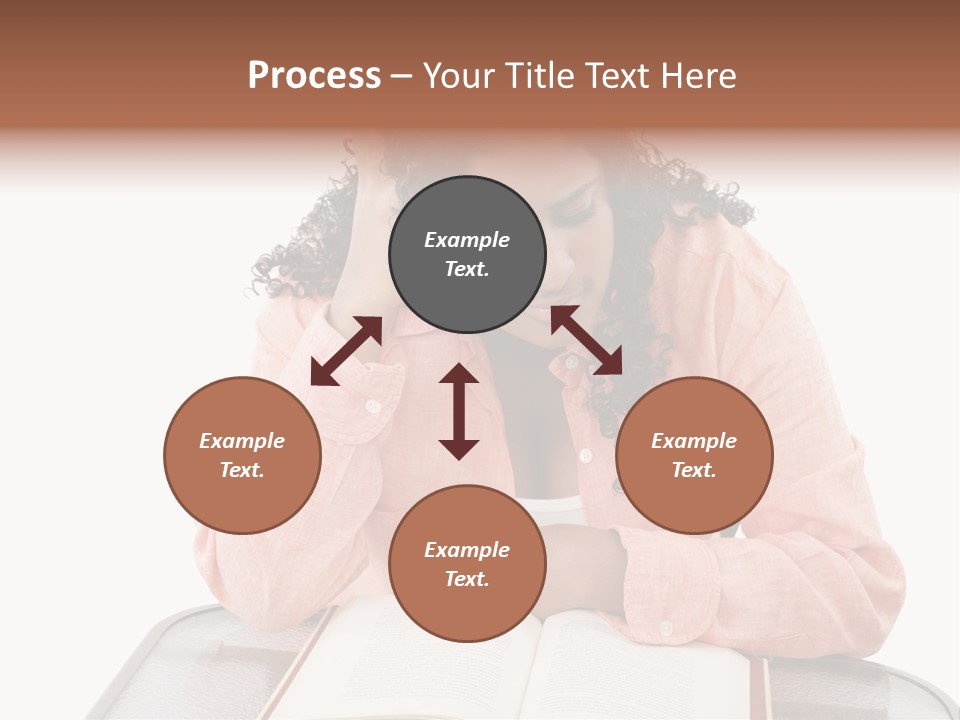 Process – Your Title Text Here

Example Text.

Example Text.

Example Text.

Example Text.